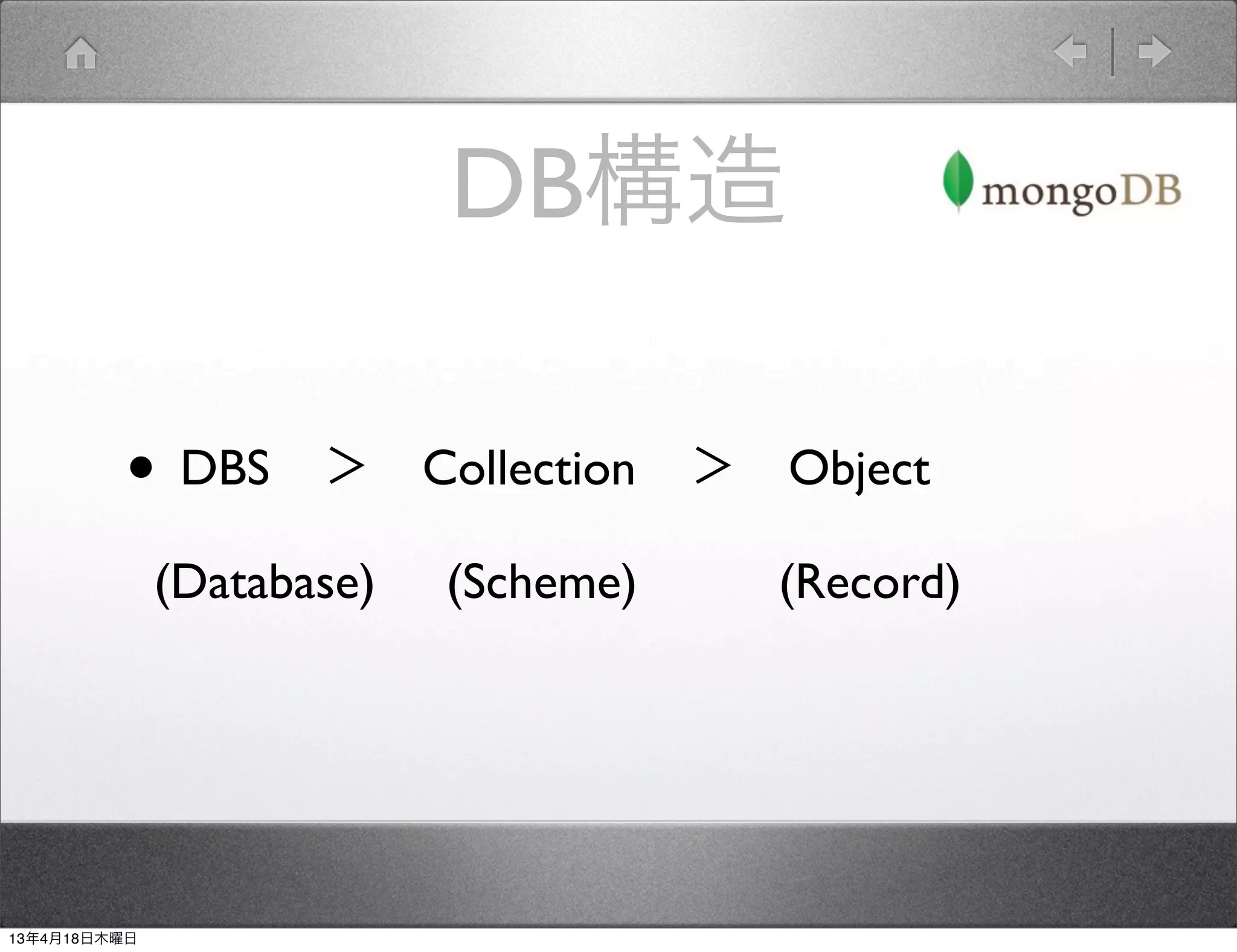 DB構造

mongoDB

• DBS ＞ Collection ＞ Object

(Database) (Scheme) (Record)

13年4月18日木曜日